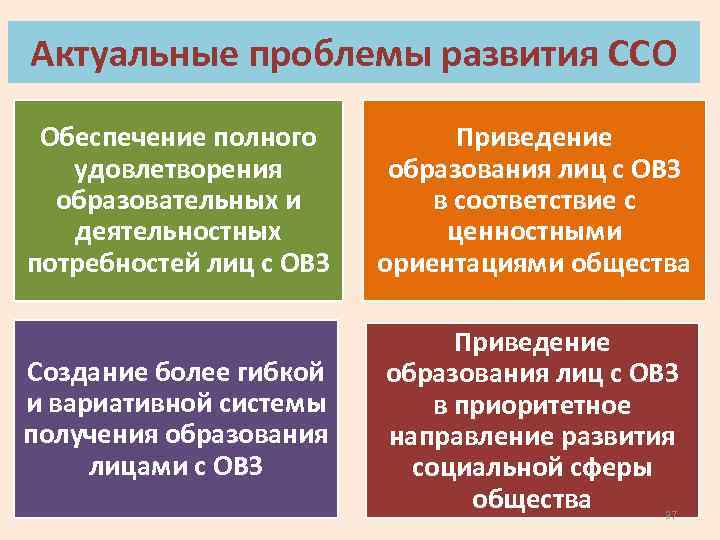 Актуальные проблемы развития ССО

Обеспечение полного удовлетворения образовательных и деятельностных потребностей лиц с ОВЗ

Приведение образования лиц с ОВЗ в соответствие с ценностными ориентациями общества

Создание более гибкой и вариативной системы получения образования лицами с ОВЗ

Приведение образования лиц с ОВЗ в приоритетное направление развития социальной сферы общества

27